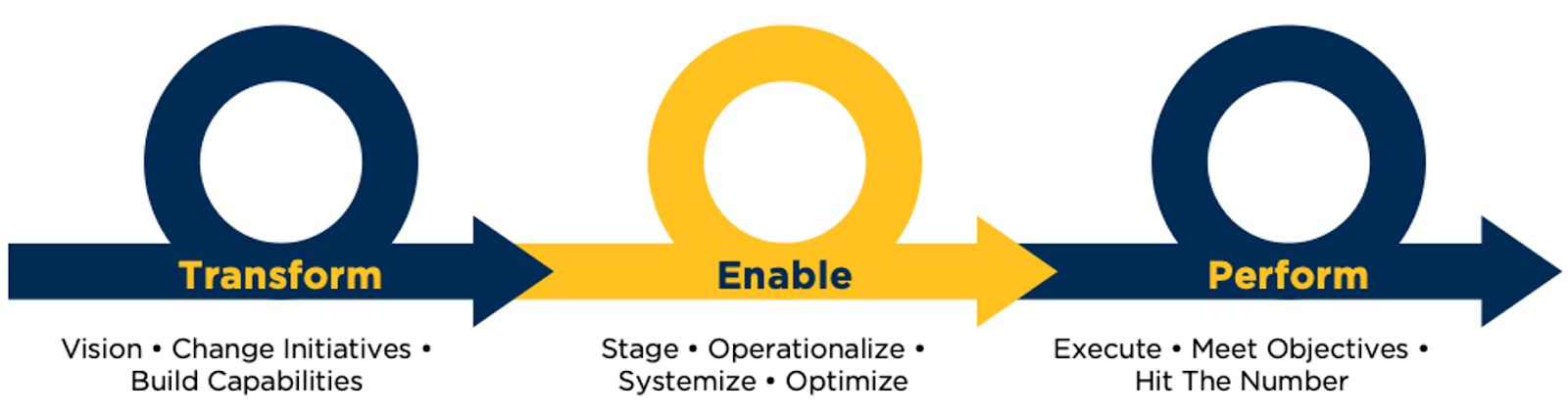 Transform

Vision • Change Initiatives • Build Capabilities

Enable

Stage • Operationalize • Systemize • Optimize

Perform

Execute • Meet Objectives • Hit The Number